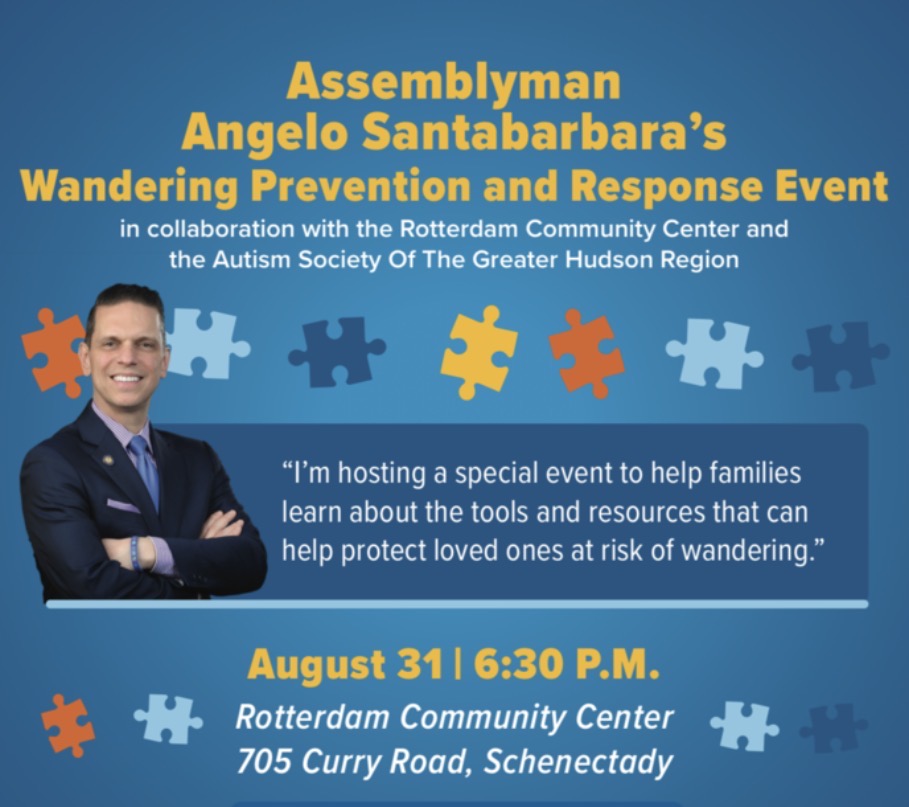 Assemblyman
Angelo Santabarbara's
Wandering Prevention and Response Event
in collaboration with the Rotterdam Community Center and the Autism Society Of The Greater Hudson Region

"I'm hosting a special event to help families learn about the tools and resources that can help protect loved ones at risk of wandering."

August 31 | 6:30 P.M.
Rotterdam Community Center
705 Curry Road, Schenectady